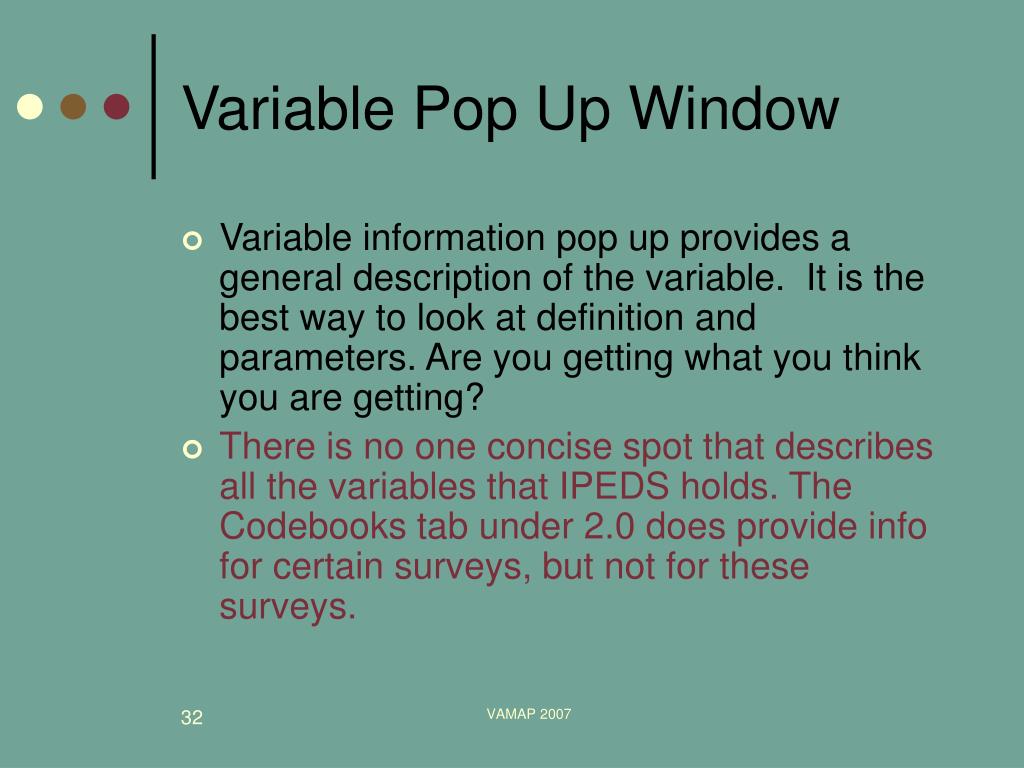 Variable Pop Up Window

Variable information pop up provides a general description of the variable. It is the best way to look at definition and parameters. Are you getting what you think you are getting?

There is no one concise spot that describes all the variables that IPEDS holds. The Codebooks tab under 2.0 does provide info for certain surveys, but not for these surveys.

32

VAMAP 2007